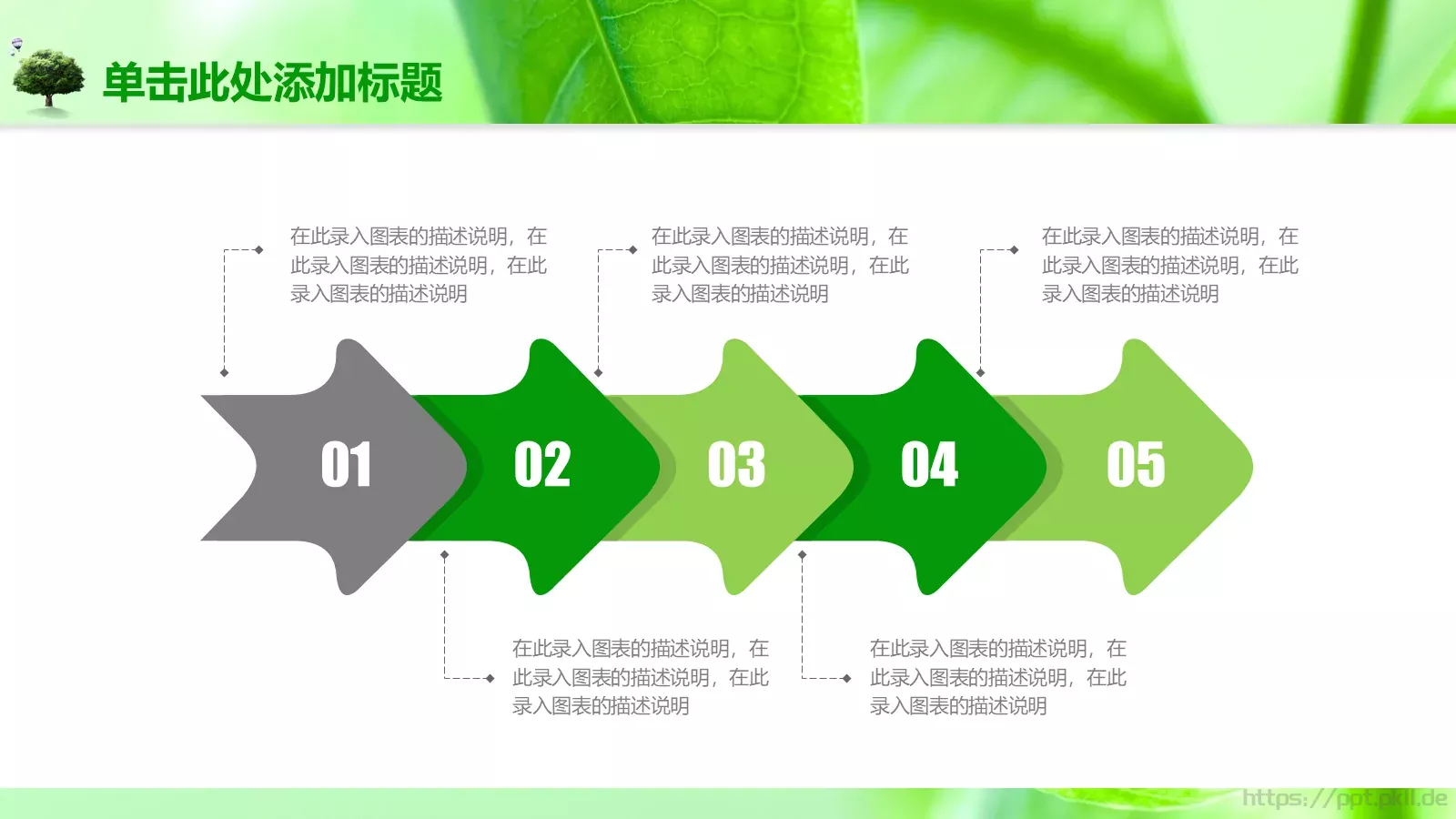 单击此处添加标题

在此录入图表的描述说明，在此录入图表的描述说明，在此录入图表的描述说明

在此录入图表的描述说明，在此录入图表的描述说明，在此录入图表的描述说明

在此录入图表的描述说明，在此录入图表的描述说明，在此录入图表的描述说明

01

02

03

04

05

在此录入图表的描述说明，在此录入图表的描述说明，在此录入图表的描述说明

在此录入图表的描述说明，在此录入图表的描述说明，在此录入图表的描述说明

https://ppt.pkll.de